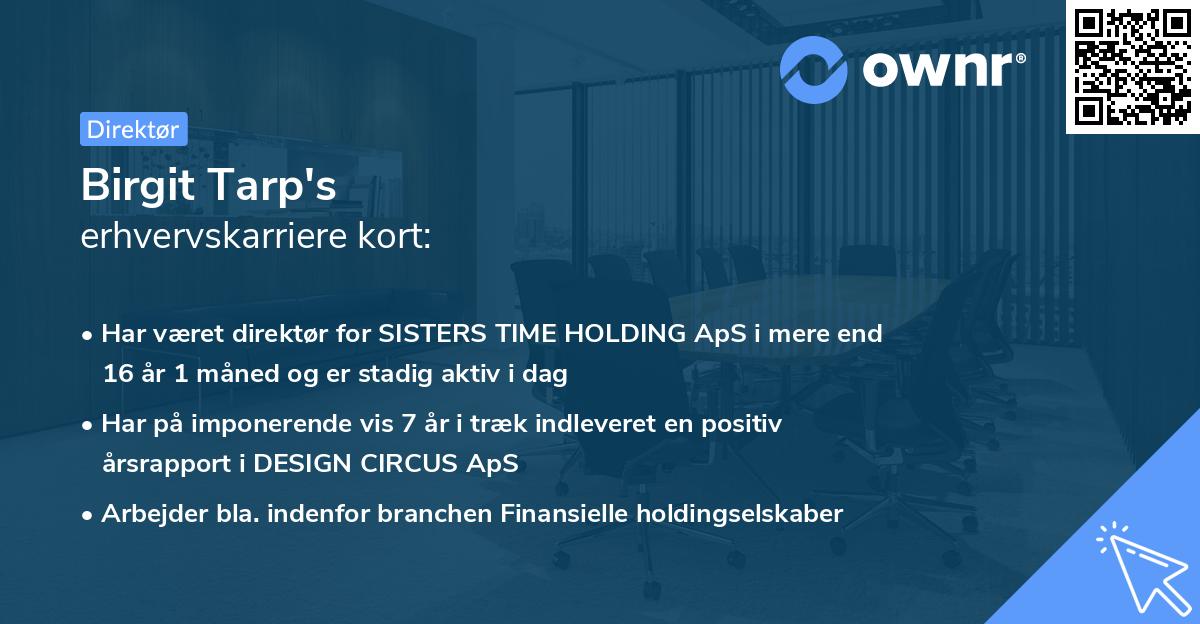 ownr®

Direktør

Birgit Tarp's
erhvervskarriere kort:

• Har været direktør for SISTERS TIME HOLDING ApS i mere end 16 år 1 måned og er stadig aktiv i dag

• Har på imponerende vis 7 år i træk indleveret en positiv årsrapport i DESIGN CIRCUS ApS

• Arbejder bla. indenfor branchen Finansielle holdingselskaber